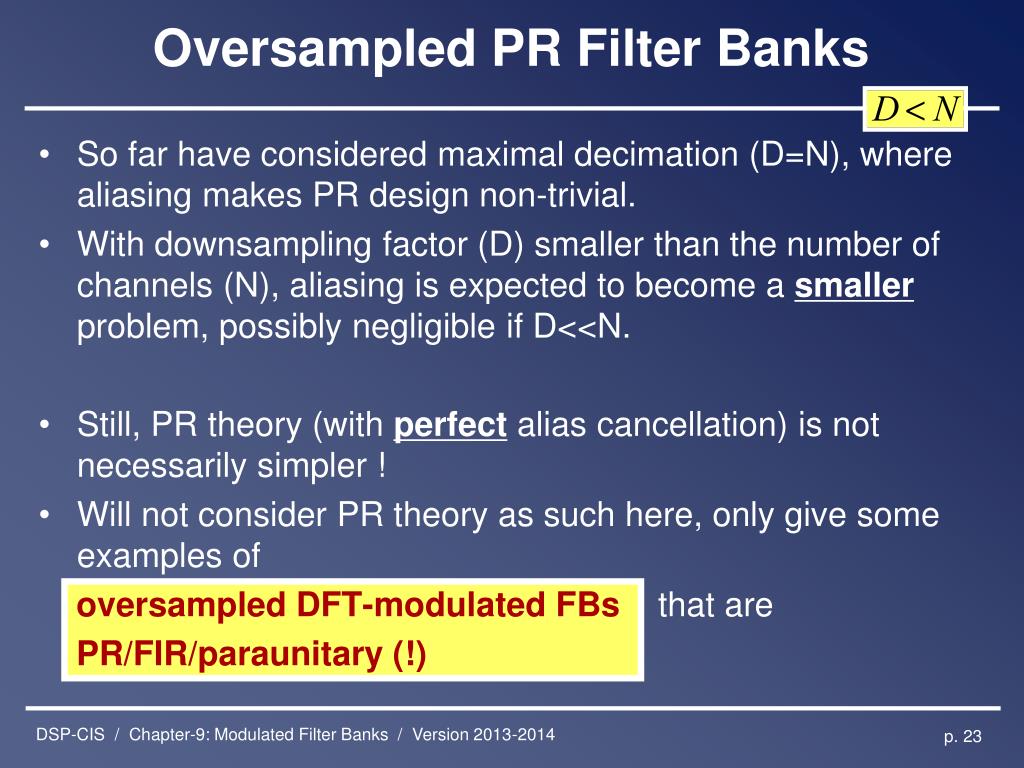 Oversampled PR Filter Banks

$D < N$

• So far have considered maximal decimation (D=N), where aliasing makes PR design non-trivial.
• With downsampling factor (D) smaller than the number of channels (N), aliasing is expected to become a smaller problem, possibly negligible if D<<N.

• Still, PR theory (with perfect alias cancellation) is not necessarily simpler !
• Will not consider PR theory as such here, only give some examples of

oversampled DFT-modulated FBs that are PR/FIR/paraunitary (!)

DSP-CIS / Chapter-9: Modulated Filter Banks / Version 2013-2014

p. 23